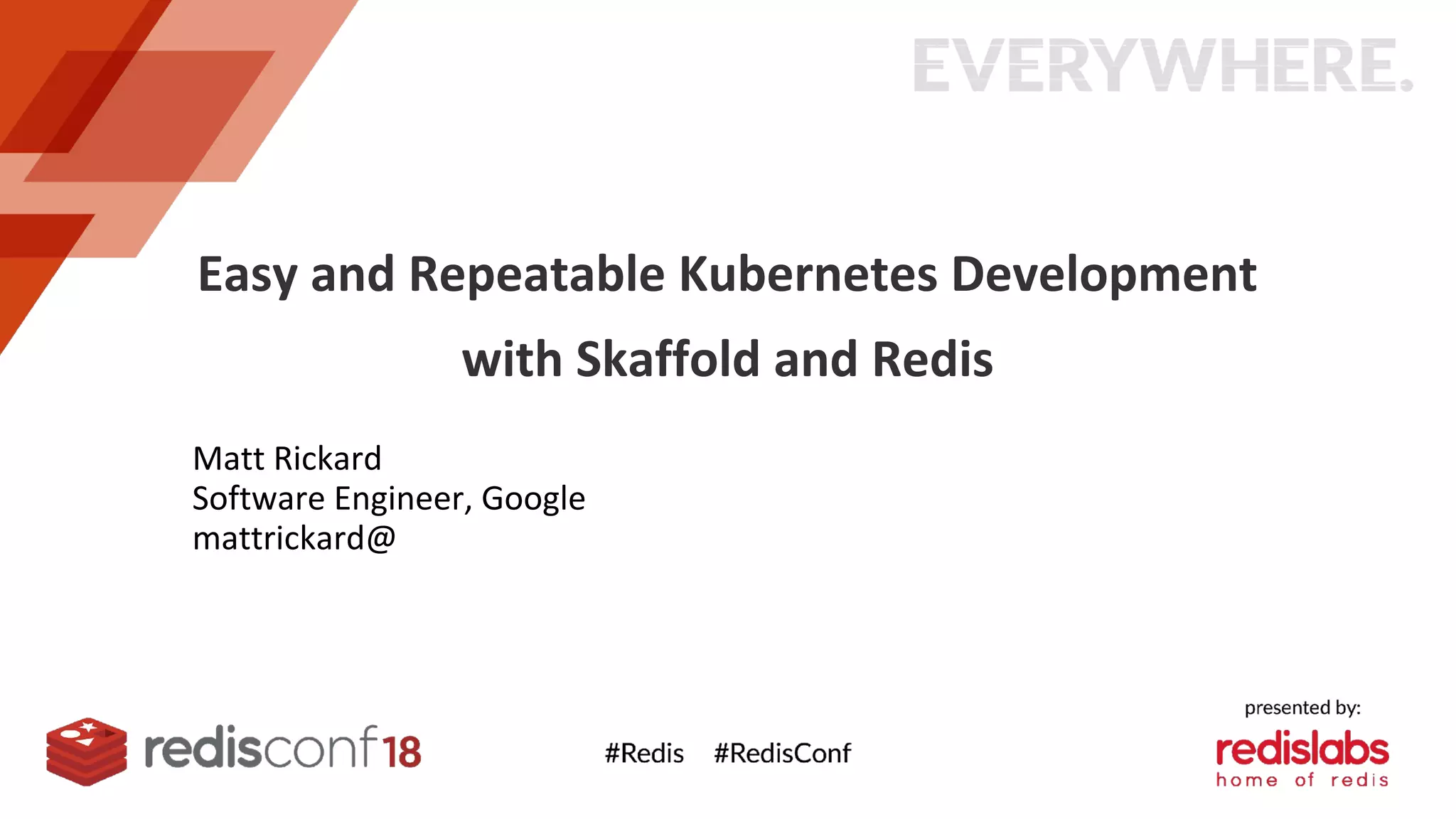 EVERYWHERE.

Easy and Repeatable Kubernetes Development with Skaffold and Redis

Matt Rickard
Software Engineer, Google
mattrickard@

redisconf18

#Redis #RedisConf

presented by:
redislabs
home of redis